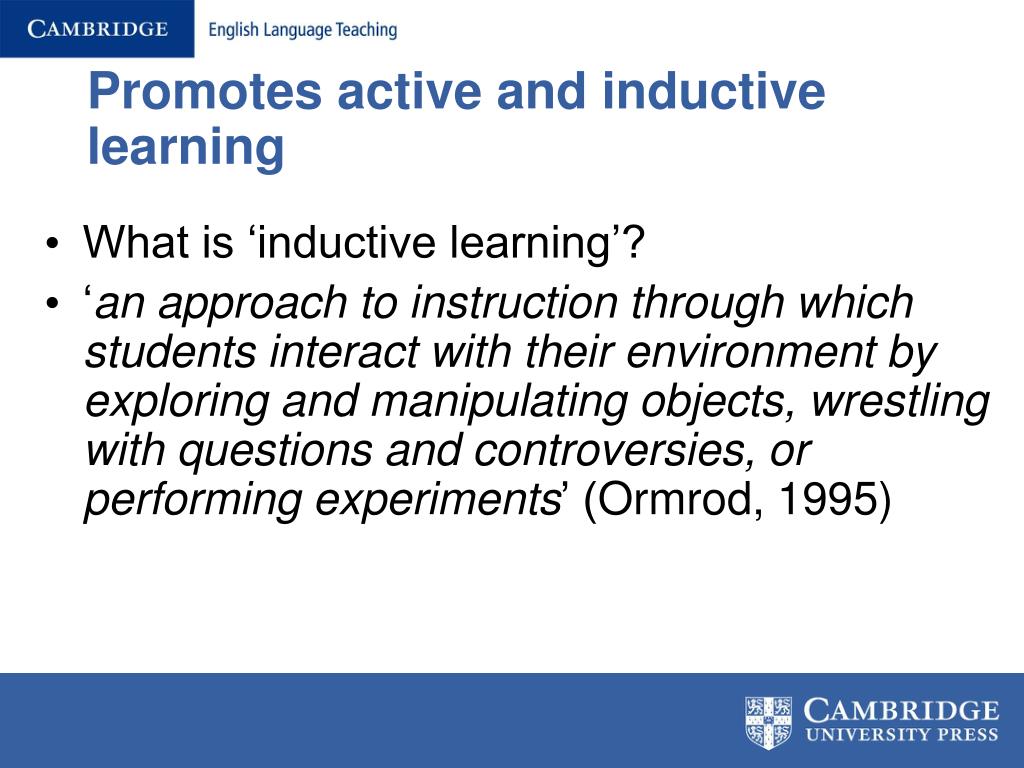 CAMBRIDGE English Language Teaching

Promotes active and inductive learning

• What is ‘inductive learning’?
• ‘an approach to instruction through which students interact with their environment by exploring and manipulating objects, wrestling with questions and controversies, or performing experiments’ (Ormrod, 1995)

CAMBRIDGE UNIVERSITY PRESS